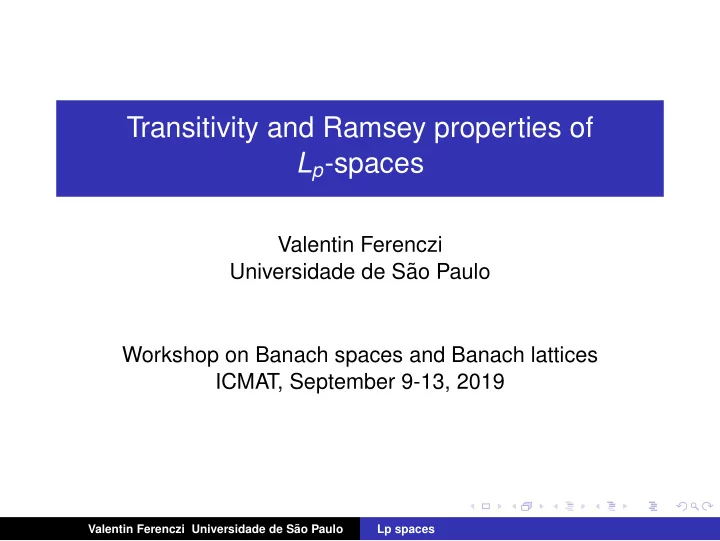 Transitivity and Ramsey properties of $L_p$-spaces

Valentin Ferenczi
Universidade de São Paulo

Workshop on Banach spaces and Banach lattices
ICMAT, September 9-13, 2019

Valentin Ferenczi Universidade de São Paulo Lp spaces